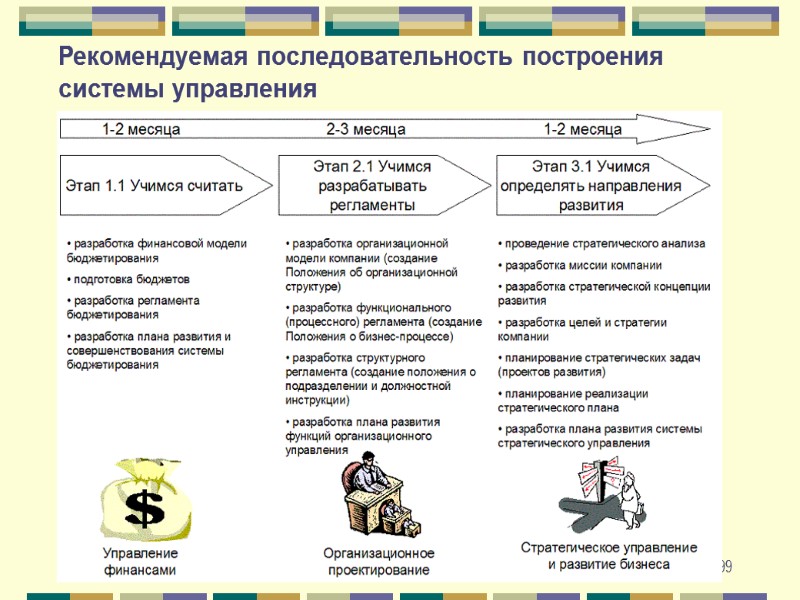 Рекомендуемая последовательность построения системы управления

1-2 месяца

2-3 месяца

1-2 месяца

Этап 1.1 Учимся считать

Этап 2.1 Учимся разрабатывать регламенты

Этап 3.1 Учимся определять направления развития

• разработка финансовой модели бюджетирования

• подготовка бюджетов

• разработка регламента бюджетирования

• разработка плана развития и совершенствования системы бюджетирования

• разработка организационной модели компании (создание Положения об организационной структуре)

• разработка функционального (процессного) регламента (создание Положения о бизнес-процессе)

• разработка структурного регламента (создание положения о подразделении и должностной инструкции)

• разработка плана развития функций организационного управления

• проведение стратегического анализа

• разработка миссии компании

• разработка стратегической концепции развития

• разработка целей и стратегии компании

• планирование стратегических задач (проектов развития)

• планирование реализации стратегического плана

• разработка плана развития системы стратегического управления

$

Управление финансами

Организационное проектирование

Стратегическое управление и развитие бизнеса

99